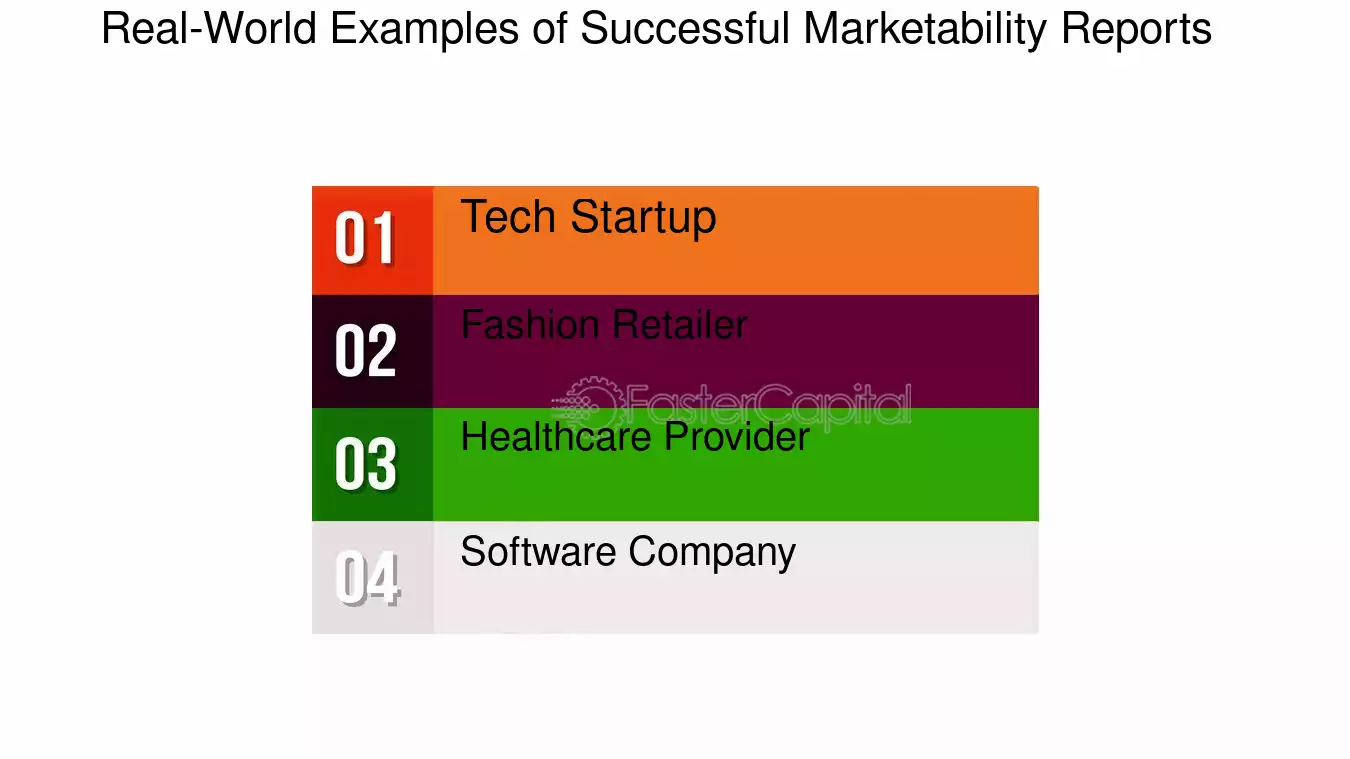 Real-World Examples of Successful Marketability Reports

01
Tech Startup

02
Fashion Retailer

03
Healthcare Provider

04
Software Company

FasterCapital